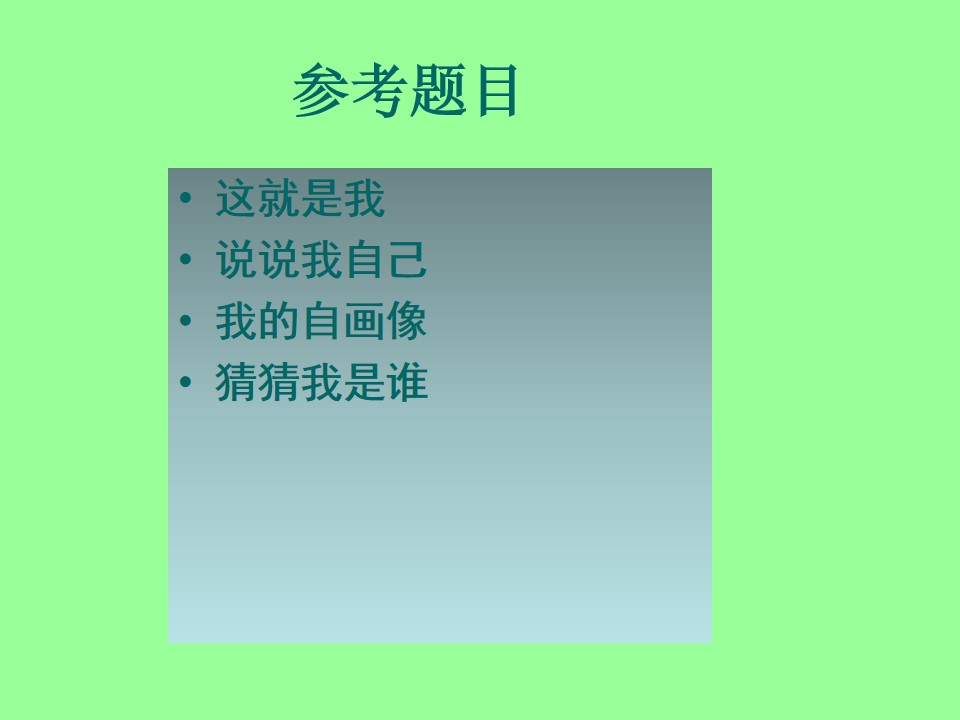 参考题目

• 这就是我
• 说说我自己
• 我的自画像
• 猜猜我是谁